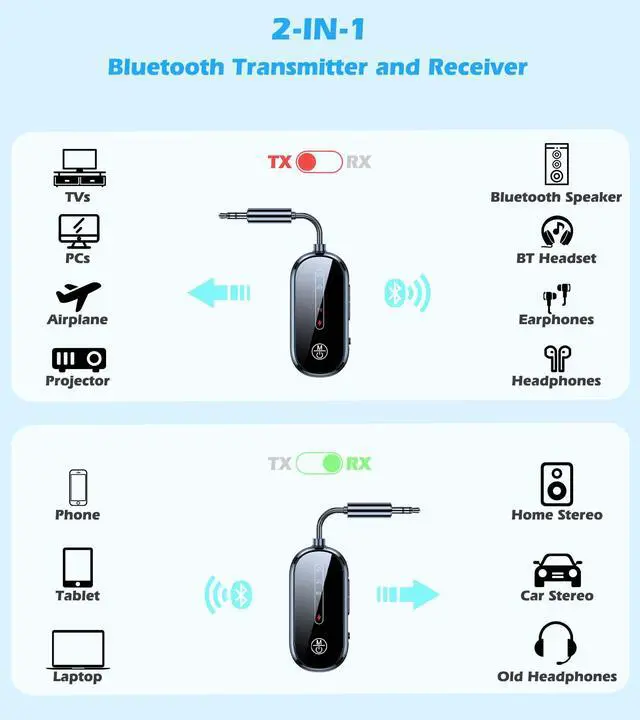 2-IN-1
Bluetooth Transmitter and Receiver

TX RX

TVs
PCs
Airplane
Projector

Bluetooth Speaker
BT Headset
Earphones
Headphones

TX RX

Phone
Tablet
Laptop

Home Stereo
Car Stereo
Old Headphones